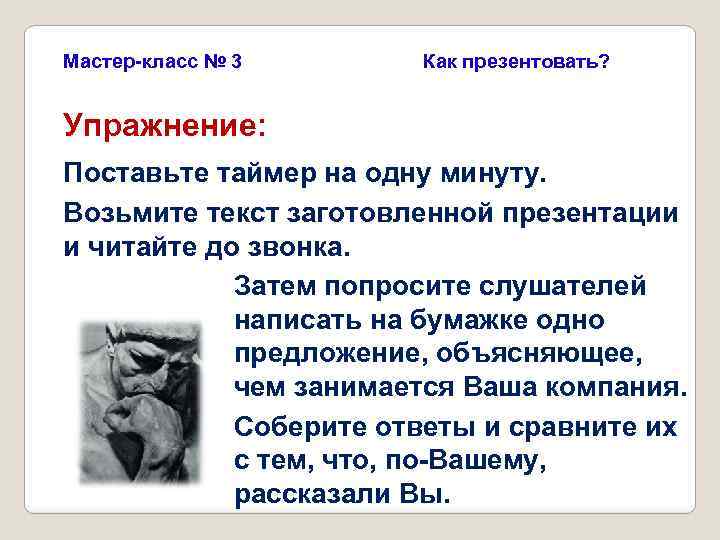 Мастер-класс № 3

Как презентовать?

Упражнение:

Поставьте таймер на одну минуту.

Возьмите текст заготовленной презентации и читайте до звонка.

Затем попросите слушателей написать на бумажке одно предложение, объясняющее, чем занимается Ваша компания.

Соберите ответы и сравните их с тем, что, по-Вашему, рассказали Вы.